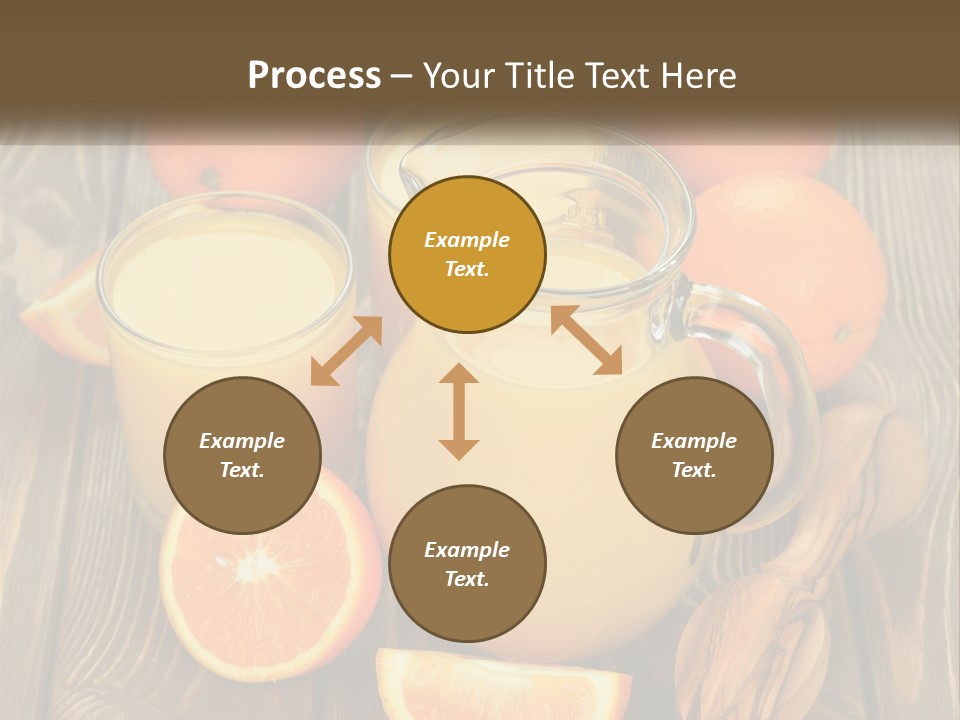 Process – Your Title Text Here

Example Text.

Example Text.

Example Text.

Example Text.